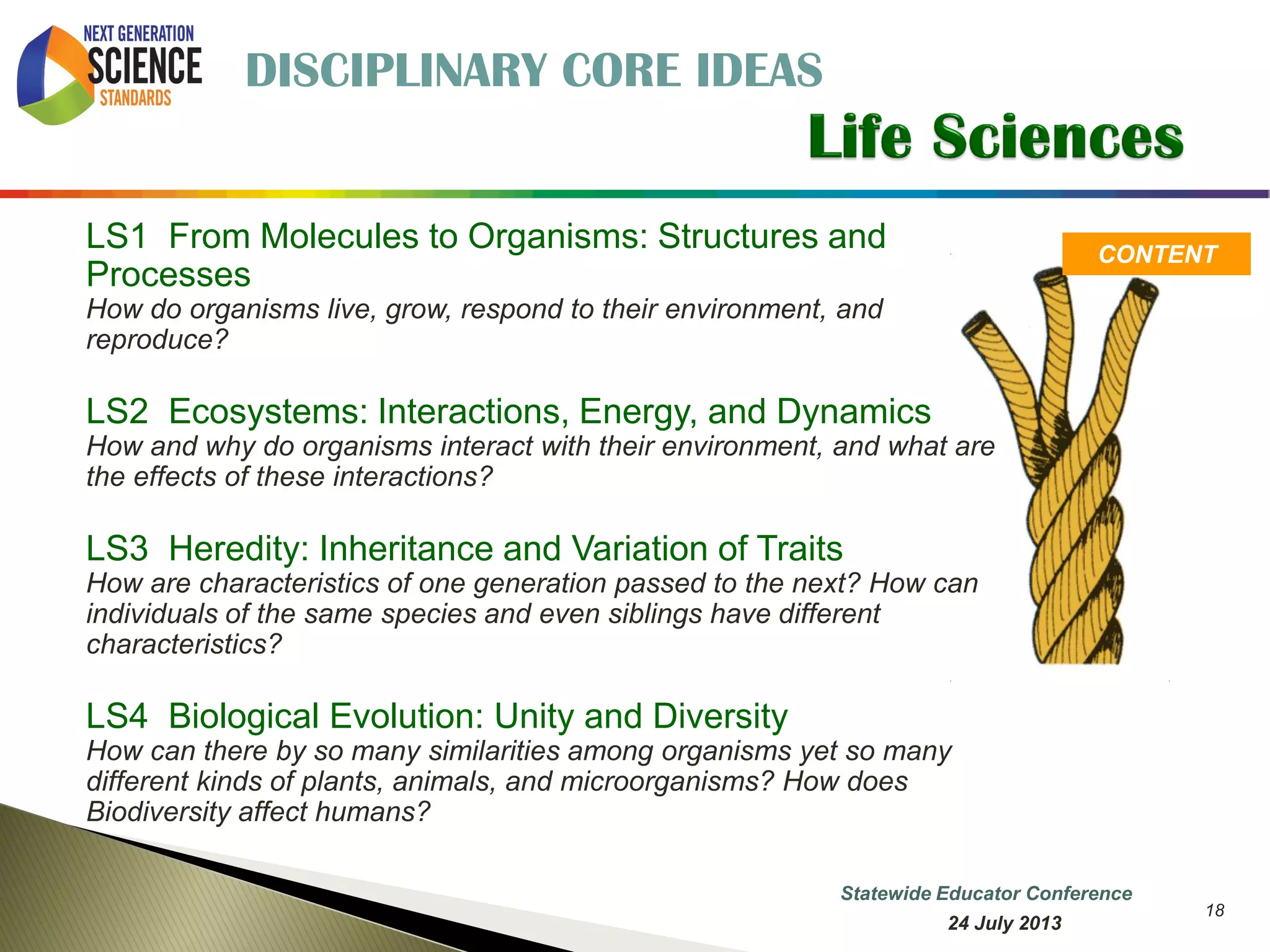 NEXT GENERATION SCIENCE STANDARDS

DISCIPLINARY CORE IDEAS

Life Sciences

CONTENT

LS1 From Molecules to Organisms: Structures and Processes
How do organisms live, grow, respond to their environment, and reproduce?

LS2 Ecosystems: Interactions, Energy, and Dynamics
How and why do organisms interact with their environment, and what are the effects of these interactions?

LS3 Heredity: Inheritance and Variation of Traits
How are characteristics of one generation passed to the next? How can individuals of the same species and even siblings have different characteristics?

LS4 Biological Evolution: Unity and Diversity
How can there by so many similarities among organisms yet so many different kinds of plants, animals, and microorganisms? How does Biodiversity affect humans?

Statewide Educator Conference
24 July 2013

18